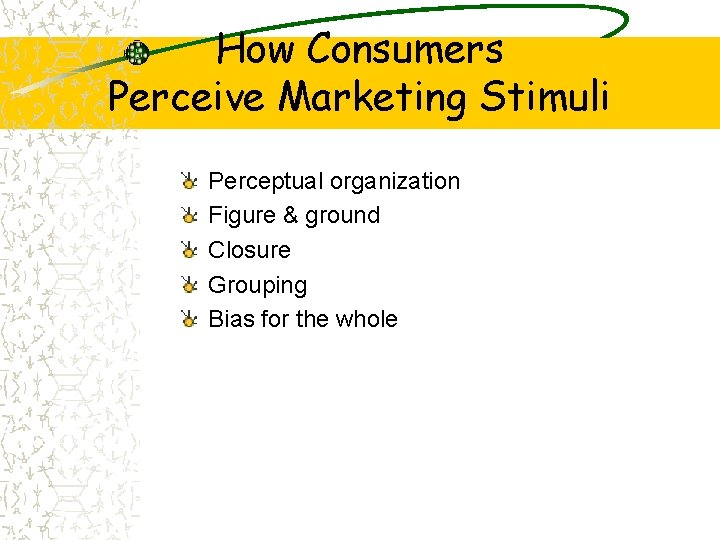 How Consumers Perceive Marketing Stimuli

Perceptual organization
Figure & ground
Closure
Grouping
Bias for the whole